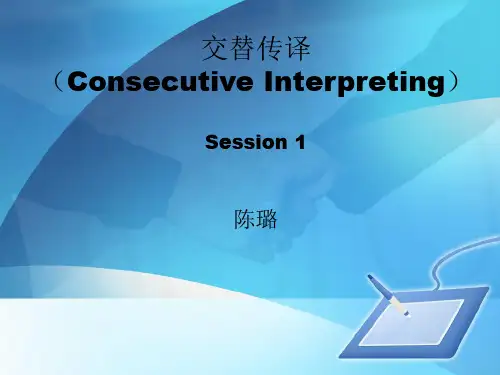 交替传译
（Consecutive Interpreting）

Session 1

陈璐